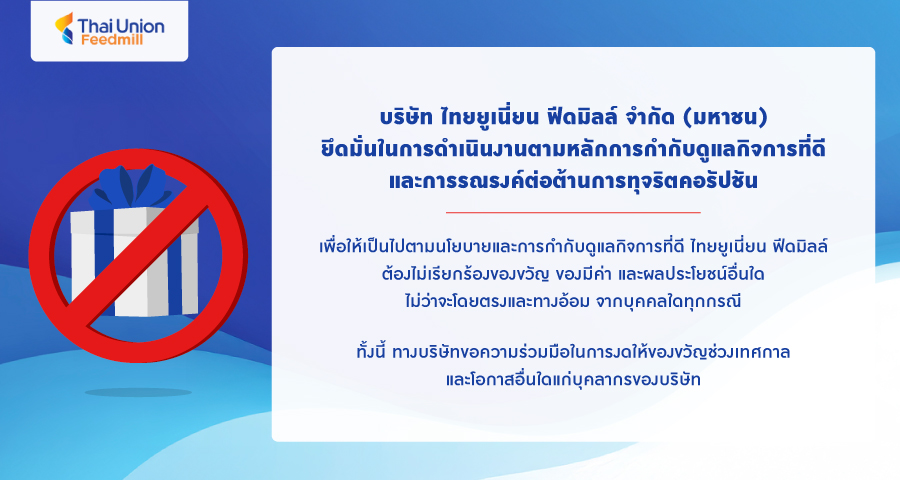 Thai Union Feedmill

บริษัท ไทยยูเนี่ยน ฟีดมิลล์ จำกัด (มหาชน)
ยึดมั่นในการดำเนินงานตามหลักการกำกับดูแลกิจการที่ดี
และการรณรงค์ต่อต้านการทุจริตคอรัปชัน

เพื่อให้เป็นไปตามนโยบายและการกำกับดูแลกิจการที่ดี ไทยยูเนี่ยน ฟีดมิลล์
ต้องไม่เรียกร้องของขวัญ ของมีค่า และผลประโยชน์อื่นใด
ไม่ว่าจะโดยตรงและทางอ้อม จากบุคคลใดทุกกรณี

ทั้งนี้ ทางบริษัทขอความร่วมมือในการงดให้ของขวัญช่วงเทศกาล
และโอกาสอื่นใดแก่บุคลากรของบริษัท